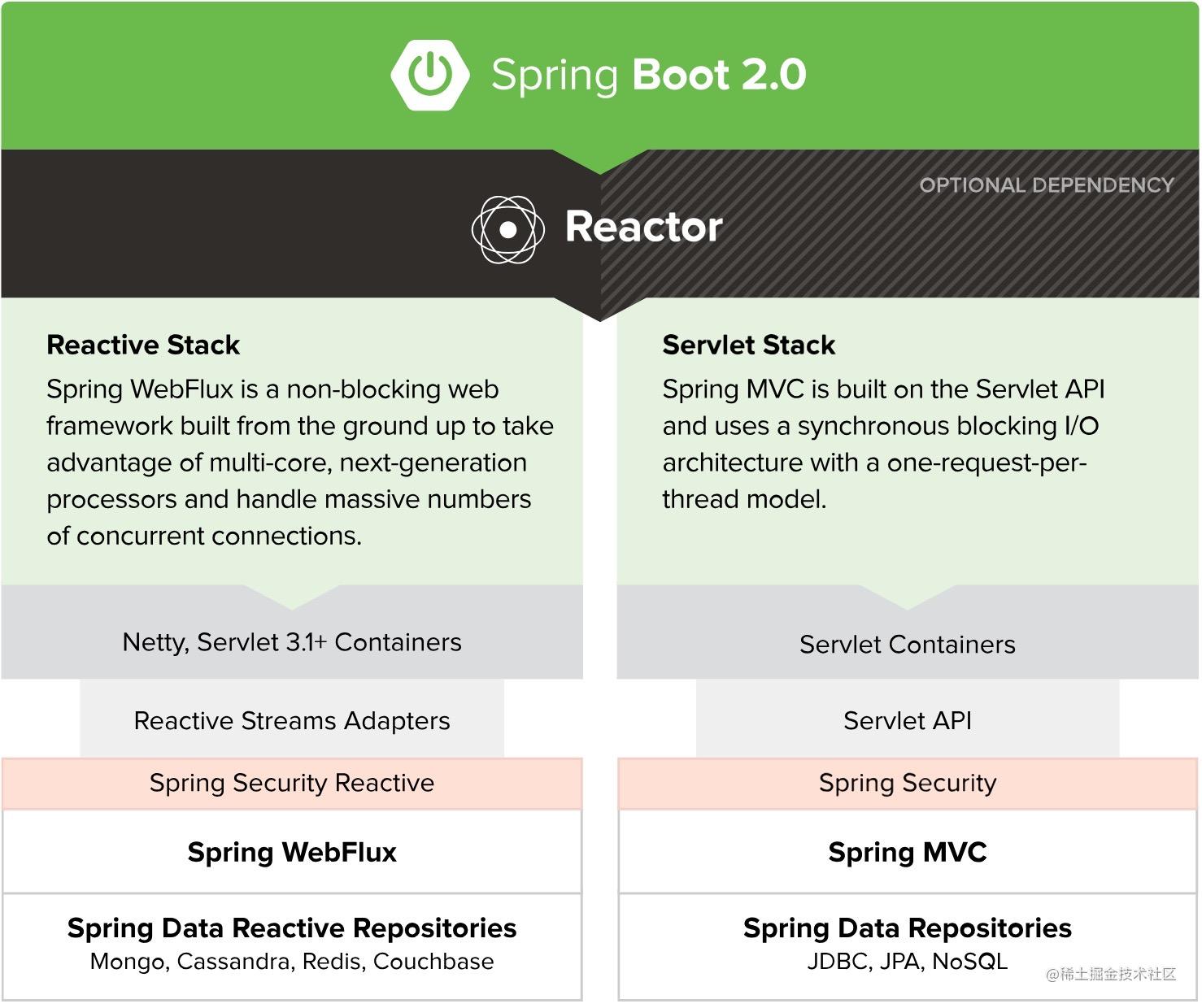 Spring Boot 2.0

OPTIONAL DEPENDENCY

Reactor

Reactive Stack

Spring WebFlux is a non-blocking web framework built from the ground up to take advantage of multi-core, next-generation processors and handle massive numbers of concurrent connections.

Netty, Servlet 3.1+ Containers

Reactive Streams Adapters

Spring Security Reactive

Spring WebFlux

Spring Data Reactive Repositories

Mongo, Cassandra, Redis, Couchbase

Servlet Stack

Spring MVC is built on the Servlet API and uses a synchronous blocking I/O architecture with a one-request-per-thread model.

Servlet Containers

Servlet API

Spring Security

Spring MVC

Spring Data Repositories

JDBC, JPA, NoSQL

@稀土掘金技术社区